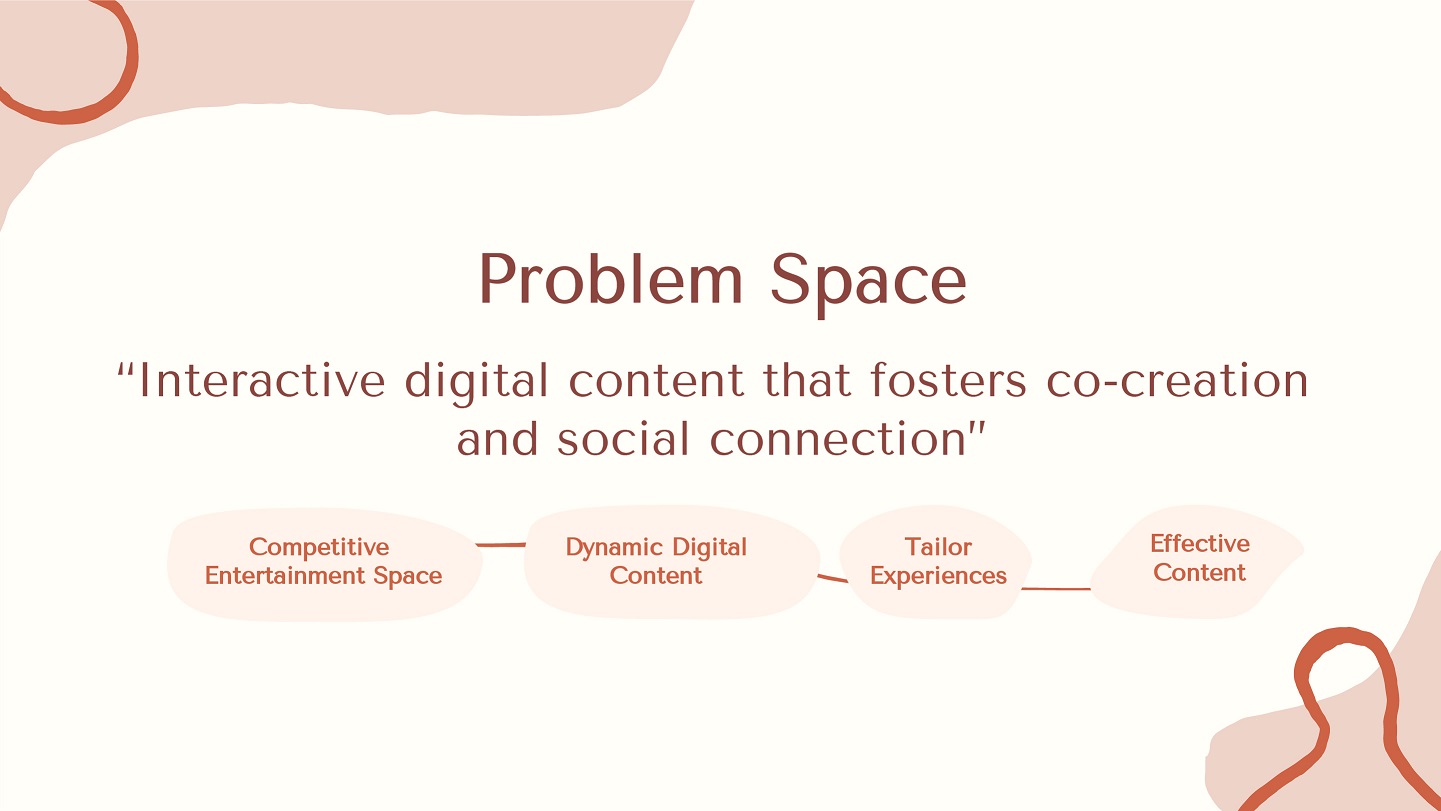 Problem Space

“Interactive digital content that fosters co-creation and social connection"

Competitive Entertainment Space

Dynamic Digital Content

Tailor Experiences

Effective Content